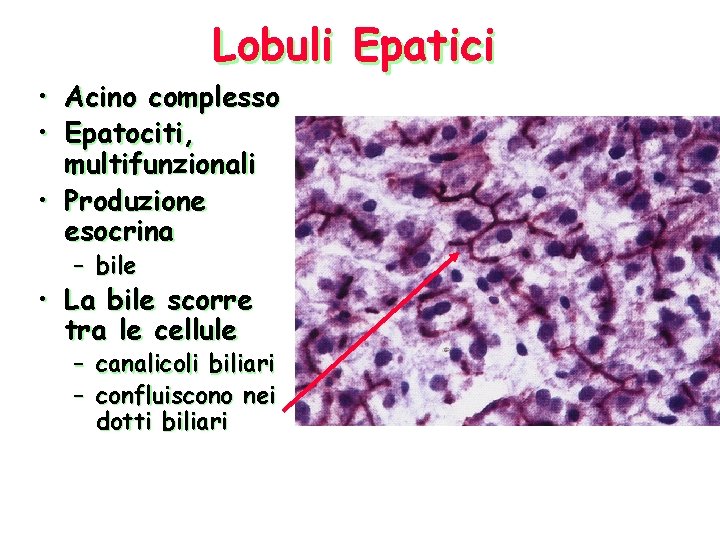 Lobuli Epatici

• Acino complesso
• Epatociti, multifunzionali
• Produzione esocrina
- bile
• La bile scorre tra le cellule
- canalicoli biliari
- confluiscono nei dotti biliari